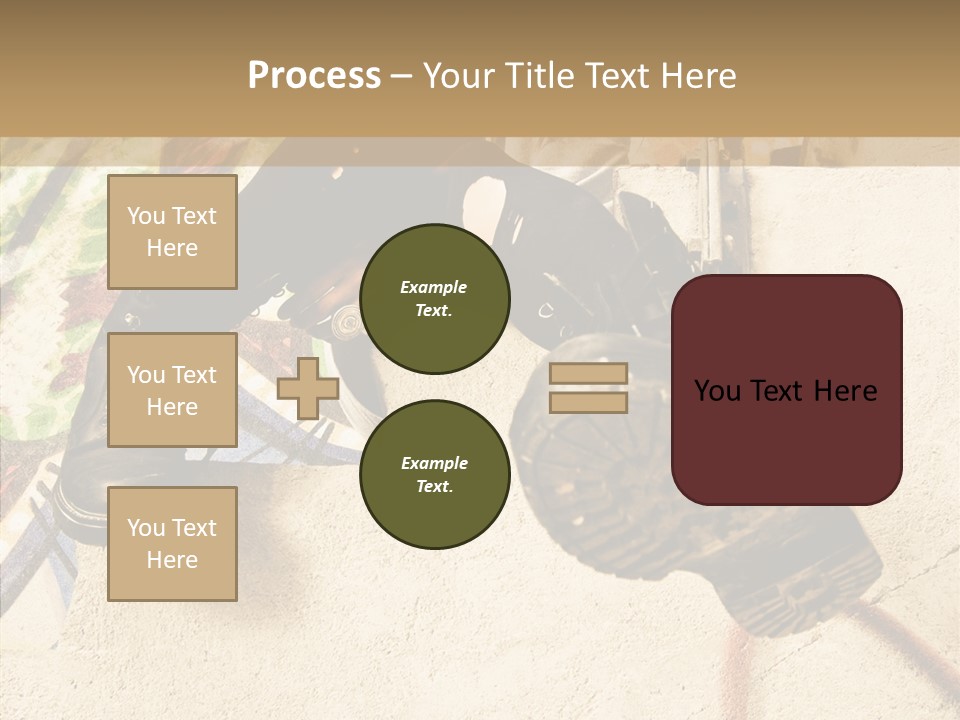 Process – Your Title Text Here

You Text Here

You Text Here

You Text Here

Example Text.

Example Text.

You Text Here